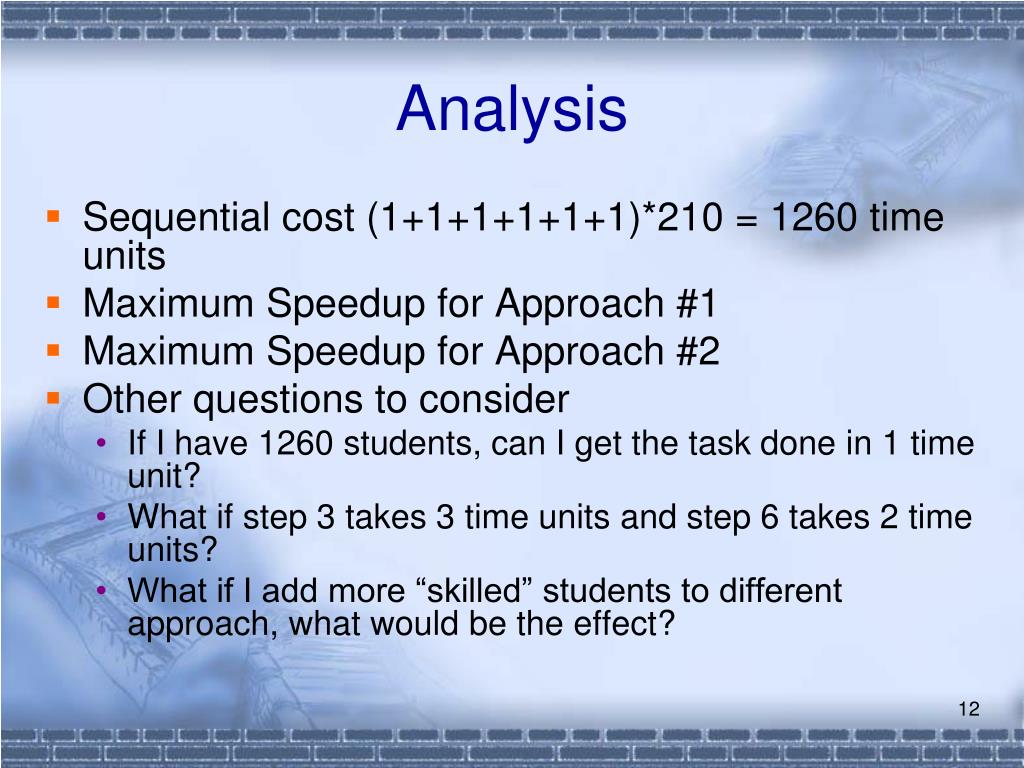 Analysis

- Sequential cost (1+1+1+1+1+1)*210 = 1260 time units
- Maximum Speedup for Approach #1
- Maximum Speedup for Approach #2
- Other questions to consider
  - If I have 1260 students, can I get the task done in 1 time unit?
  - What if step 3 takes 3 time units and step 6 takes 2 time units?
  - What if I add more “skilled” students to different approach, what would be the effect?

12